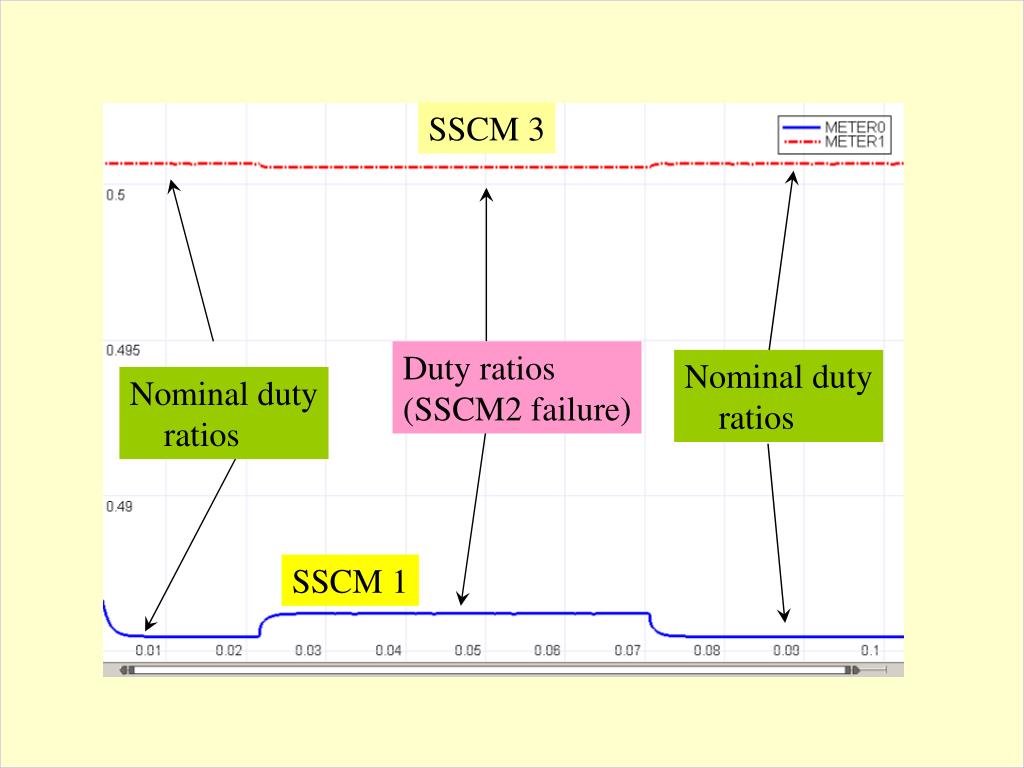 SSCM 3

METER0
METER1

0.5

0.495

0.49

Nominal duty ratios

Duty ratios (SSCM2 failure)

Nominal duty ratios

SSCM 1

0.01 0.02 0.03 0.04 0.05 0.06 0.07 0.08 0.09 0.1